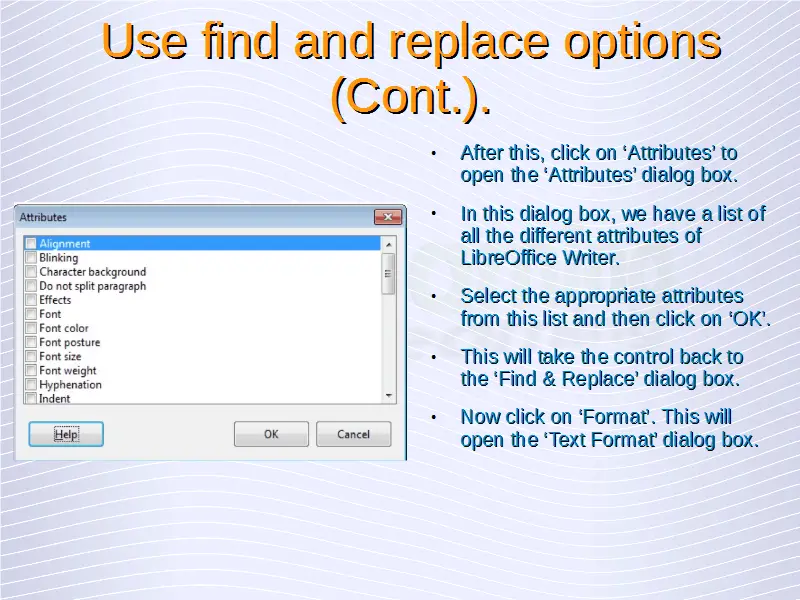 Use find and replace options (Cont.).

Attributes

Alignment
Blinking
Character background
Do not split paragraph
Effects
Font
Font color
Font posture
Font size
Font weight
Hyphenation
Indent

Help
OK
Cancel

• After this, click on ‘Attributes’ to open the ‘Attributes’ dialog box.

• In this dialog box, we have a list of all the different attributes of LibreOffice Writer.

• Select the appropriate attributes from this list and then click on ‘OK’.

• This will take the control back to the ‘Find & Replace’ dialog box.

• Now click on ‘Format’. This will open the ‘Text Format’ dialog box.